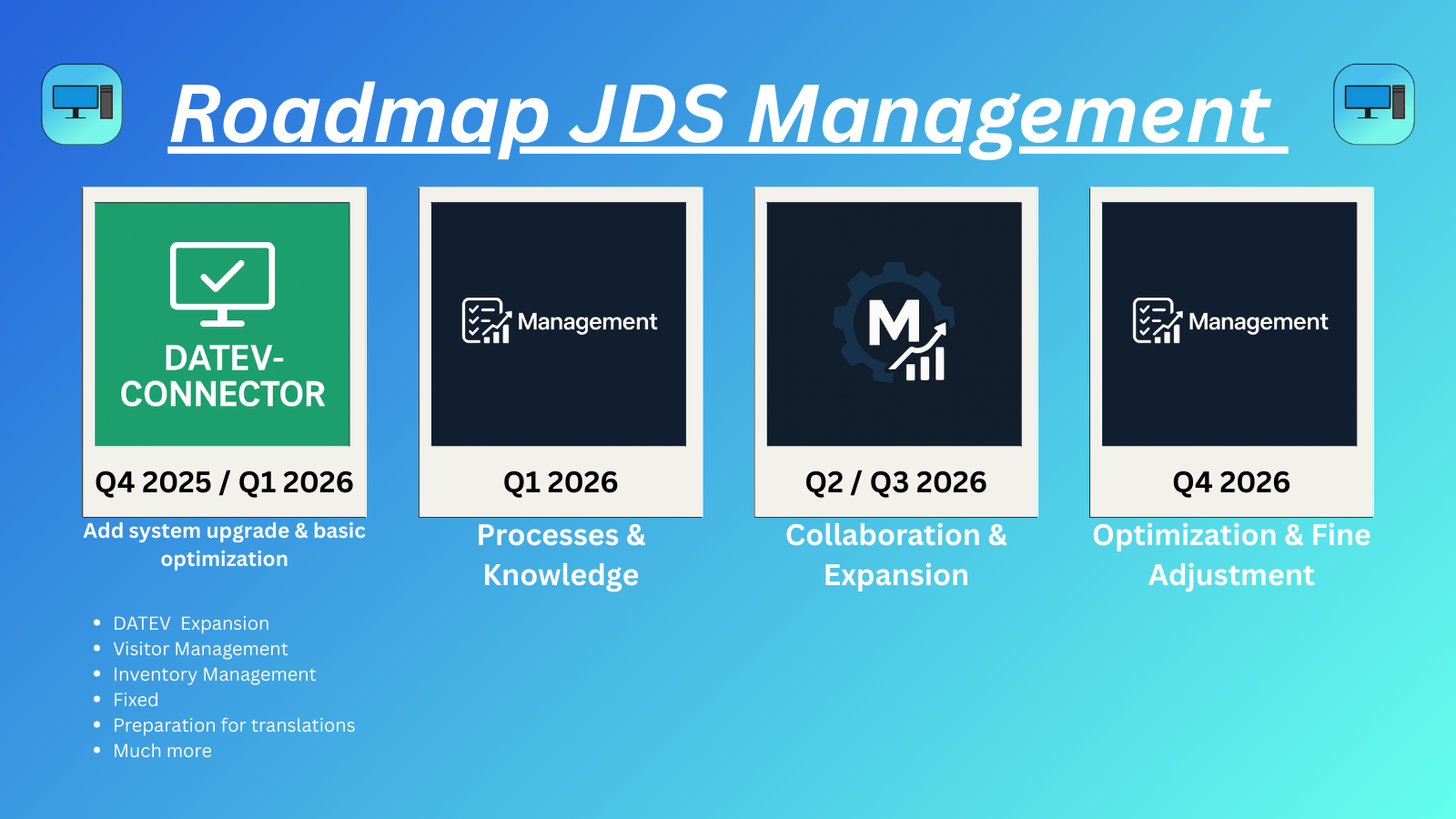 Roadmap JDS Management

DATEV-CONNECTOR

Q4 2025 / Q1 2026

Add system upgrade & basic optimization

- DATEV Expansion
- Visitor Management
- Inventory Management
- Fixed
- Preparation for translations
- Much more

Management

Q1 2026

Processes & Knowledge

M

Q2 / Q3 2026

Collaboration & Expansion

Management

Q4 2026

Optimization & Fine Adjustment